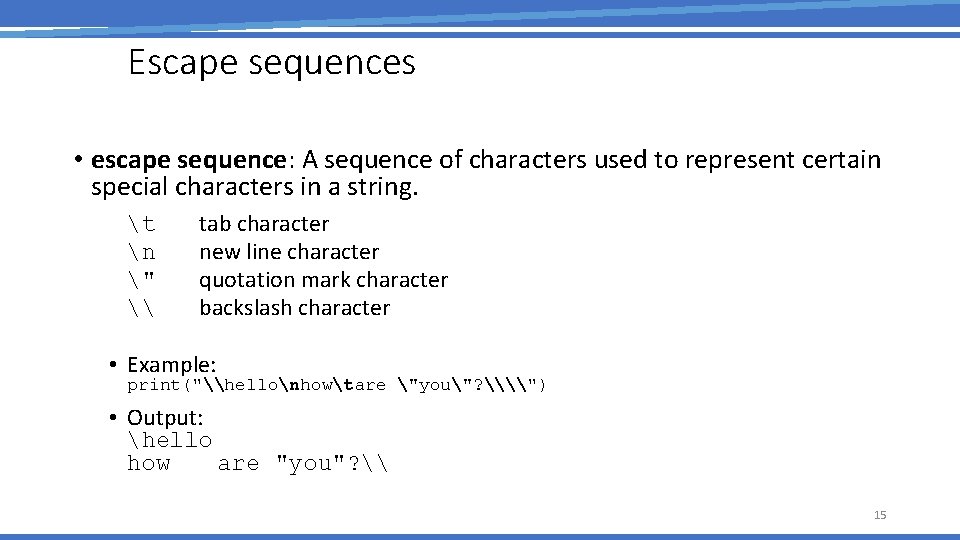 Escape sequences

• escape sequence: A sequence of characters used to represent certain special characters in a string.

\t tab character
\n new line character
\" quotation mark character
\\ backslash character

• Example:
print("\\hello\nhow\tare \"you\"?\\\\")

• Output:
\hello
how are "you"?\\

15